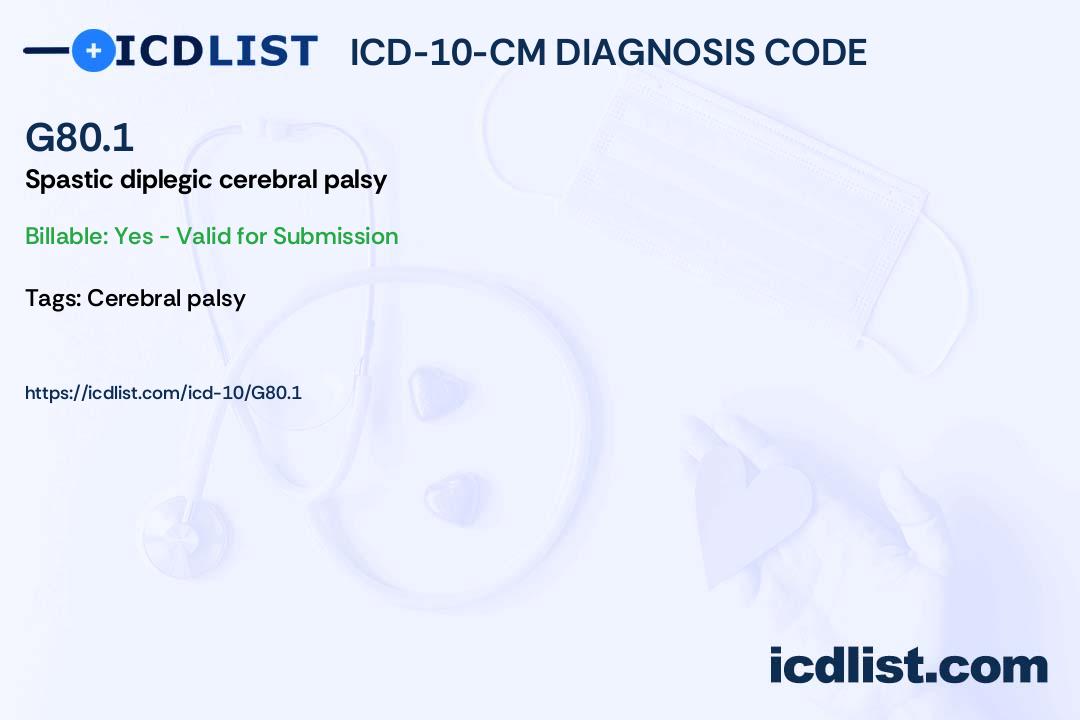 ICDLIST ICD-10-CM DIAGNOSIS CODE

G80.1
Spastic diplegic cerebral palsy

Billable: Yes - Valid for Submission

Tags: Cerebral palsy

https://icdlist.com/icd-10/G80.1

icdlist.com